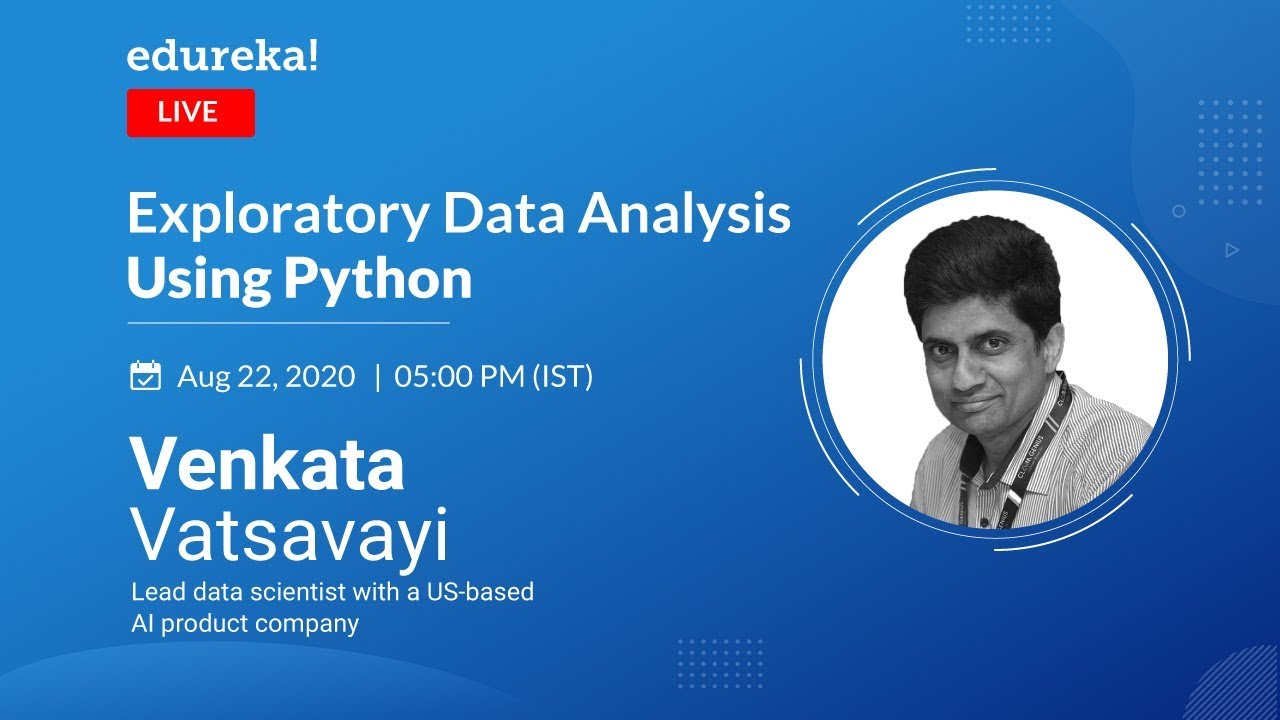 edureka!

LIVE

Exploratory Data Analysis Using Python

Aug 22, 2020 | 05:00 PM (IST)

Venkata
Vatsavayi

Lead data scientist with a US-based AI product company